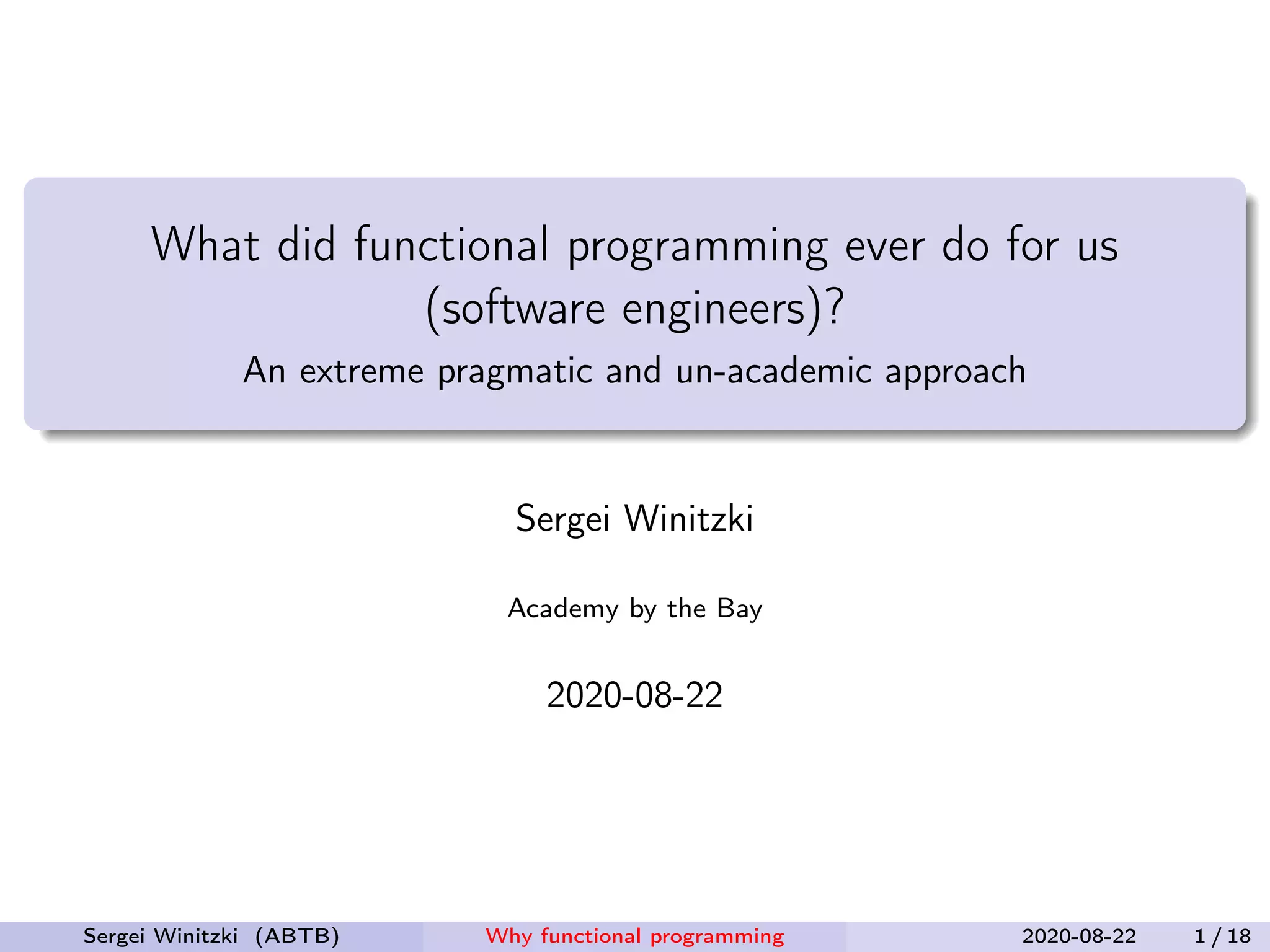 What did functional programming ever do for us (software engineers)?

An extreme pragmatic and un-academic approach

Sergei Winitzki

Academy by the Bay

2020-08-22

Sergei Winitzki (ABTB) Why functional programming 2020-08-22 1 / 18